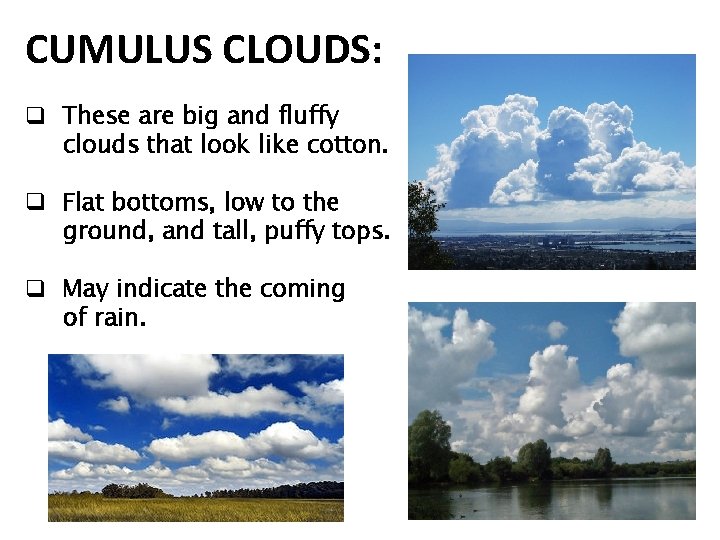 CUMULUS CLOUDS:

❑ These are big and fluffy clouds that look like cotton.

❑ Flat bottoms, low to the ground, and tall, puffy tops.

❑ May indicate the coming of rain.